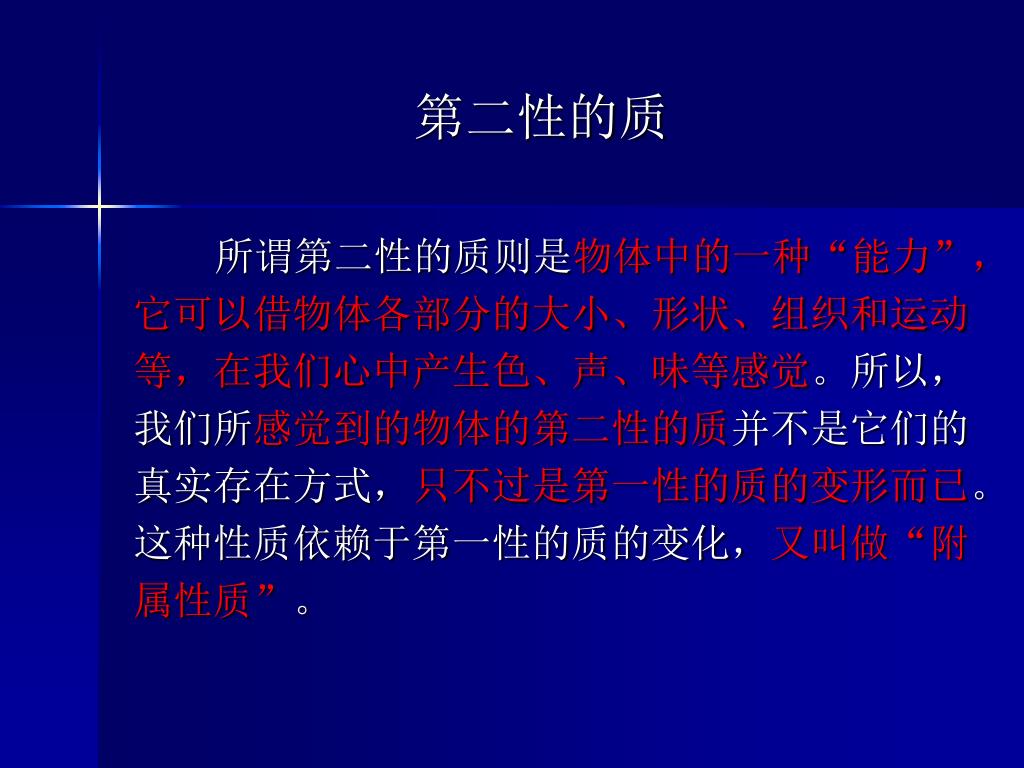 第二性的质

所谓第二性的质则是物体中的一种“能力”，它可以借物体各部分的大小、形状、组织和运动等，在我们心中产生色、声、味等感觉。所以，我们所感觉到的物体的第二性的质并不是它们的真实存在方式，只不过是第一性的质的变形而已。这种性质依赖于第一性的质的变化，又叫做“附属性质”。